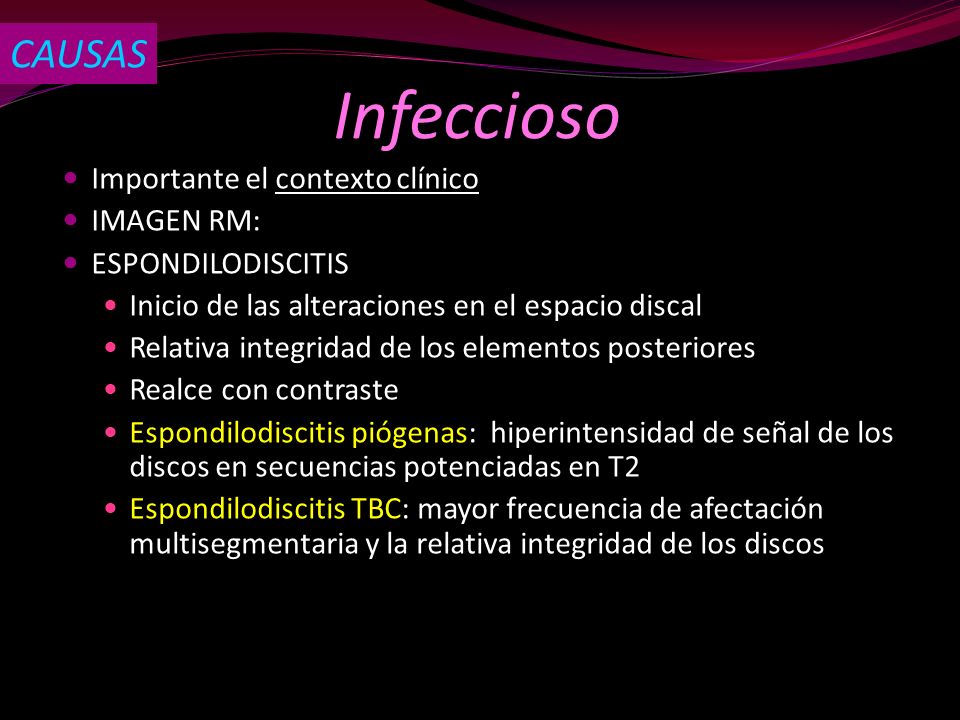 CAUSAS

Infeccioso

- Importante el contexto clínico
- IMAGEN RM:
- ESPONDILODISCITIS
  - Inicio de las alteraciones en el espacio discal
  - Relativa integridad de los elementos posteriores
  - Realce con contraste
  - Espondilodiscitis piógenas: hiperintensidad de señal de los discos en secuencias potenciadas en T2
  - Espondilodiscitis TBC: mayor frecuencia de afectación multisegmentaria y la relativa integridad de los discos